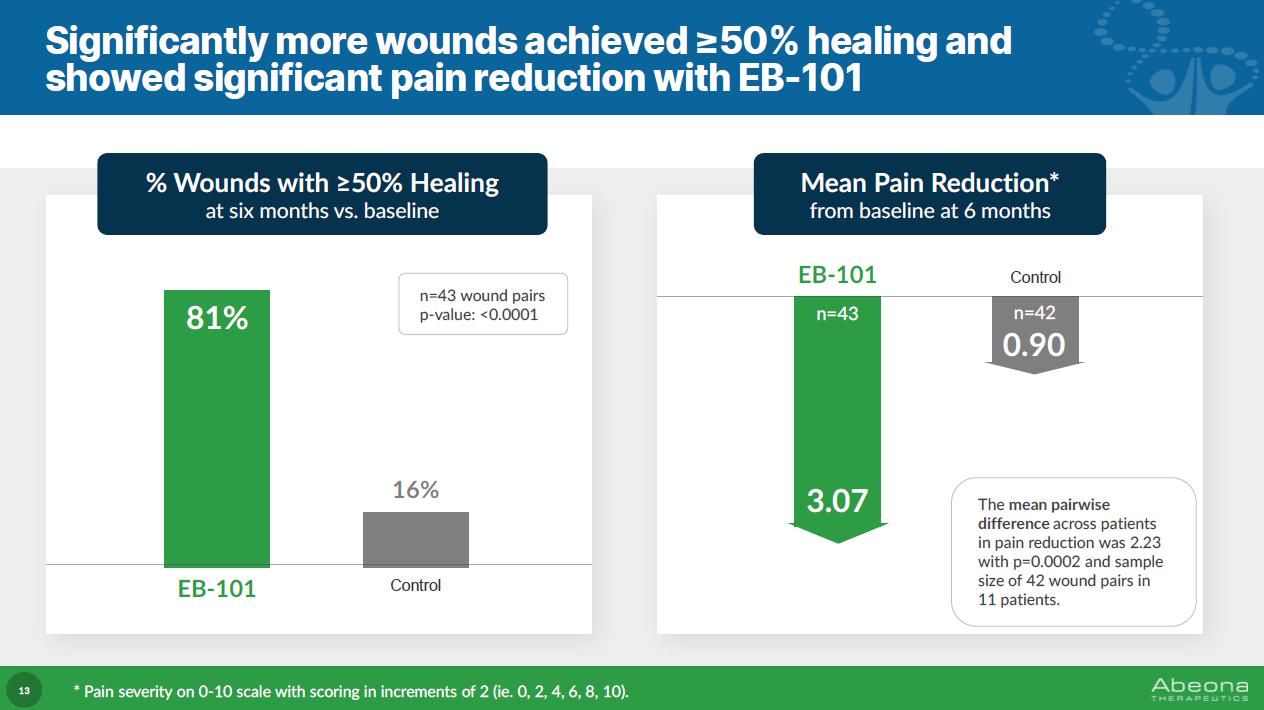 Significantly more wounds achieved ≥50% healing and showed significant pain reduction with EB-101

% Wounds with ≥50% Healing
at six months vs. baseline

n=43 wound pairs
p-value: <0.0001

81%

16%

EB-101

Control

Mean Pain Reduction*
from baseline at 6 months

EB-101

Control

n=43

n=42

0.90

3.07

The mean pairwise difference across patients in pain reduction was 2.23 with p=0.0002 and sample size of 42 wound pairs in 11 patients.

13

* Pain severity on 0-10 scale with scoring in increments of 2 (ie. 0, 2, 4, 6, 8, 10).

Abeona
THERAPEUTICS